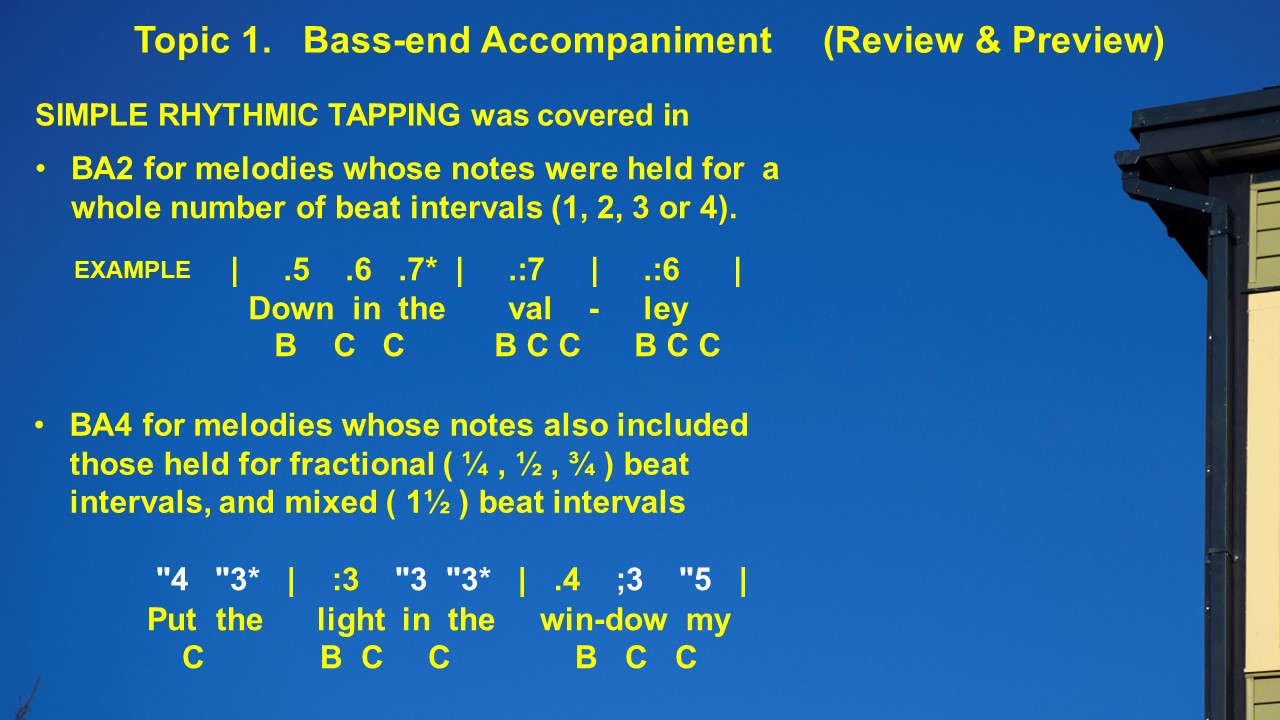 Topic 1. Bass-end Accompaniment (Review & Preview)

SIMPLE RHYTHMIC TAPPING was covered in

• BA2 for melodies whose notes were held for a whole number of beat intervals (1, 2, 3 or 4).

EXAMPLE | .5 .6 .7* | .:7 | .:6 |
Down in the val - ley
B C C B C C B C C

• BA4 for melodies whose notes also included those held for fractional ( ¼ , ½ , ¾ ) beat intervals, and mixed ( 1½ ) beat intervals

"4 "3* | :3 "3 "3* | .4 ;3 "5 |
Put the light in the win-dow my
C B C C B C C